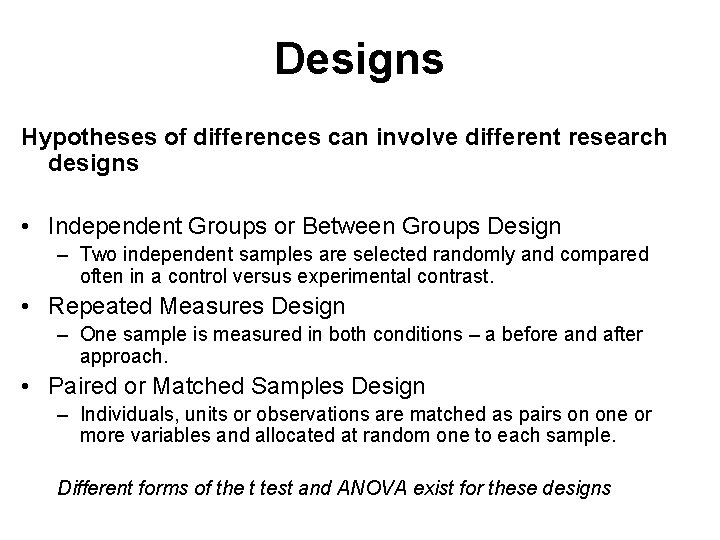 Designs

Hypotheses of differences can involve different research designs

• Independent Groups or Between Groups Design
– Two independent samples are selected randomly and compared often in a control versus experimental contrast.

• Repeated Measures Design
– One sample is measured in both conditions – a before and after approach.

• Paired or Matched Samples Design
– Individuals, units or observations are matched as pairs on one or more variables and allocated at random one to each sample.

Different forms of the t test and ANOVA exist for these designs